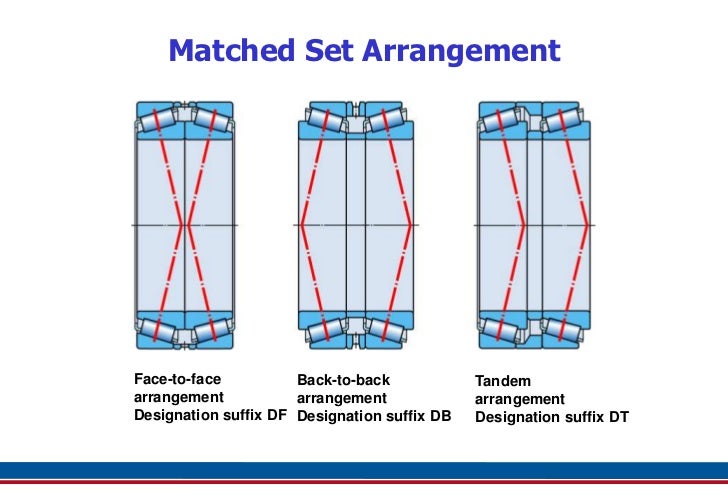 Matched Set Arrangement

Face-to-face arrangement
Designation suffix DF

Back-to-back arrangement
Designation suffix DB

Tandem arrangement
Designation suffix DT